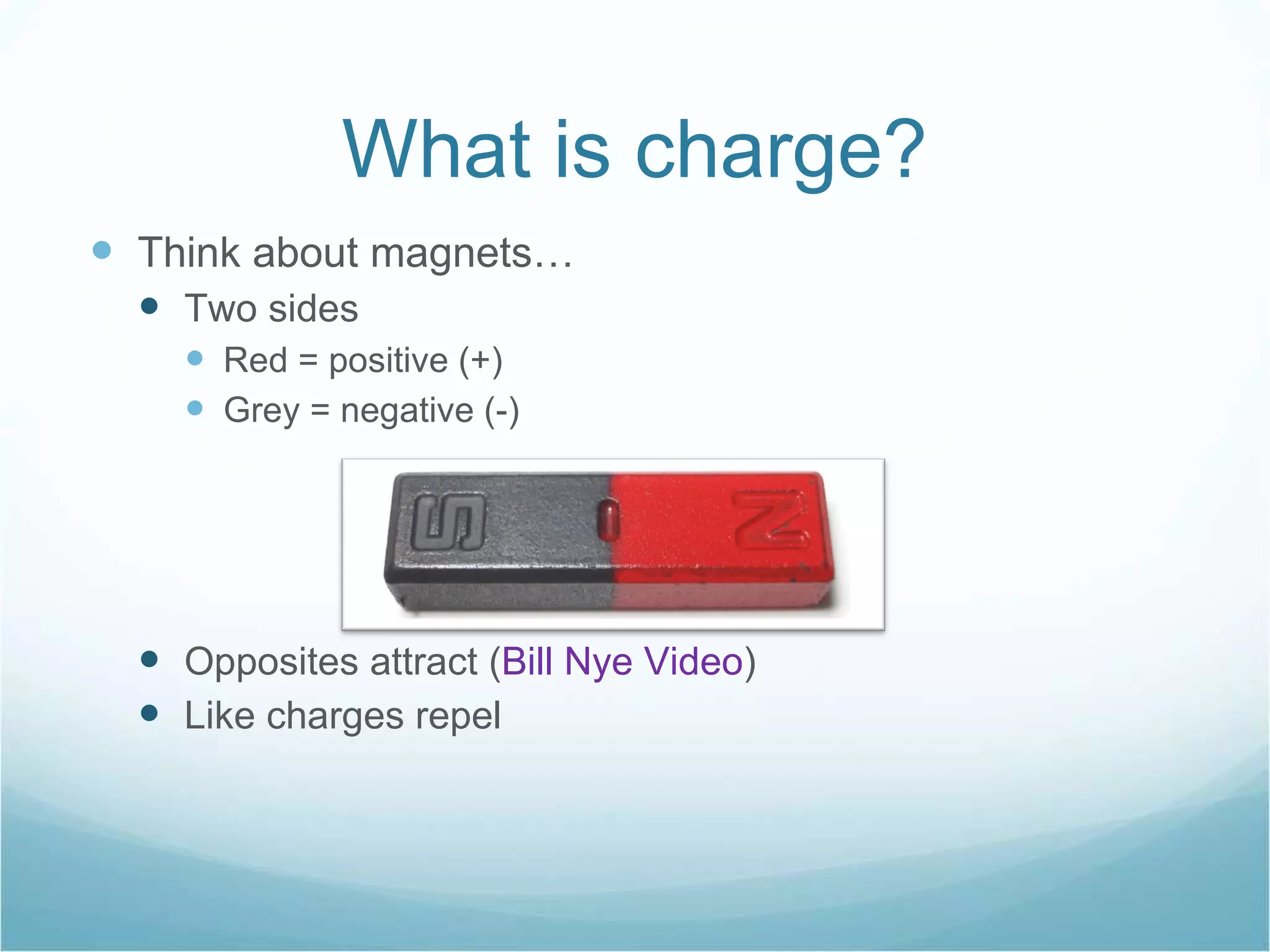 What is charge?

Think about magnets…

Two sides

Red = positive (+)

Grey = negative (-)

S

N

Opposites attract (Bill Nye Video)

Like charges repel